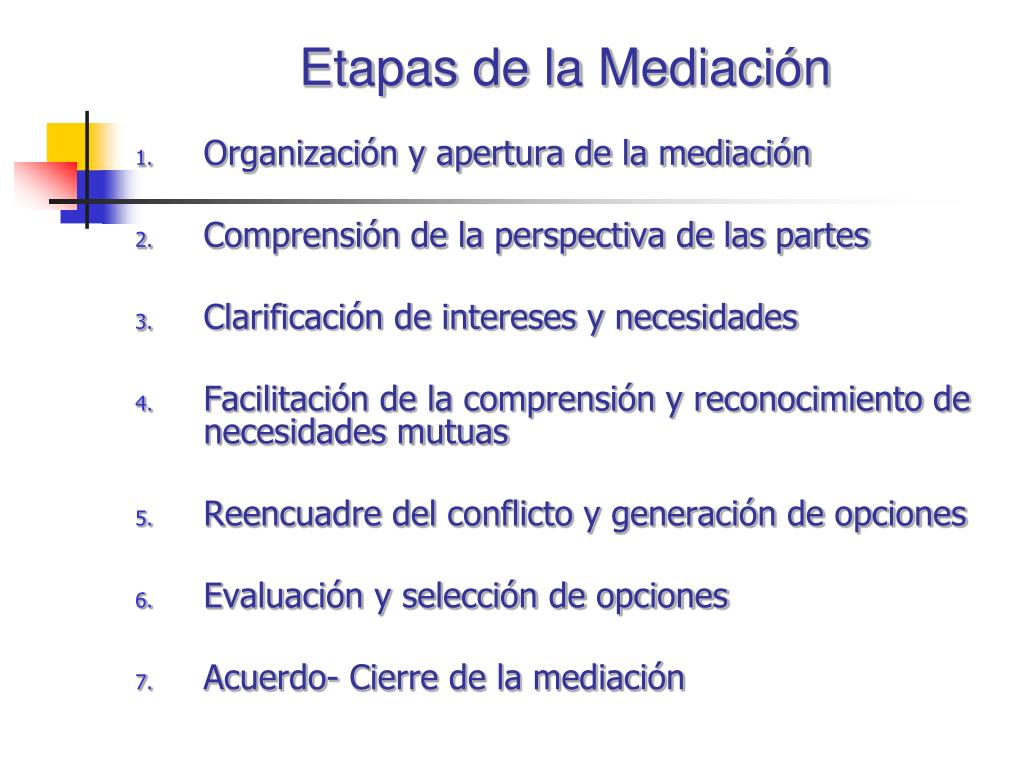 Etapas de la Mediación

1. Organización y apertura de la mediación

2. Comprensión de la perspectiva de las partes

3. Clarificación de intereses y necesidades

4. Facilitación de la comprensión y reconocimiento de necesidades mutuas

5. Reencuadre del conflicto y generación de opciones

6. Evaluación y selección de opciones

7. Acuerdo- Cierre de la mediación